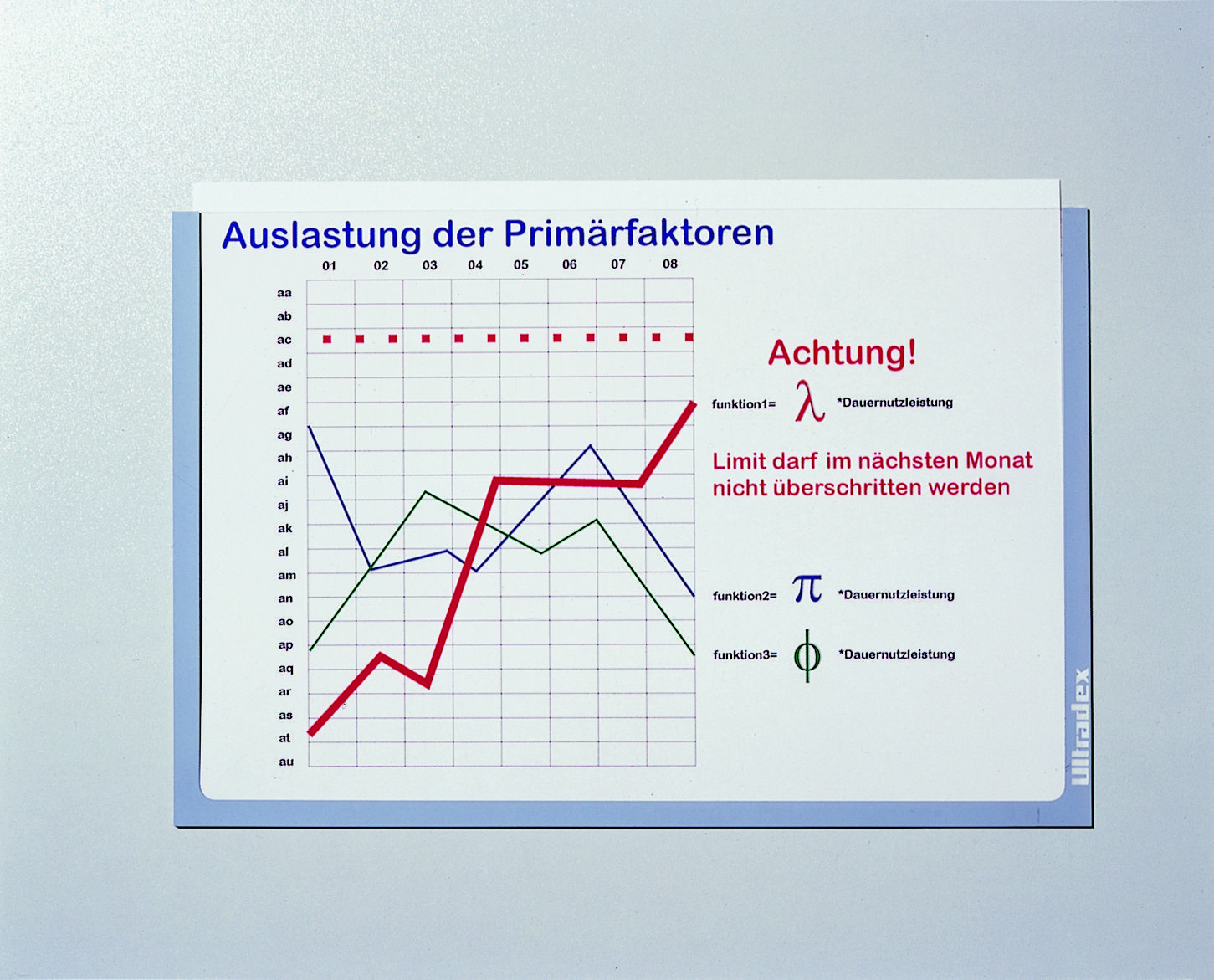 Auslastung der Primärfaktoren

01 02 03 04 05 06 07 08

aa
ab
ac
ad
ae
af
ag
ah
ai
aj
ak
al
am
an
ao
ap
aq
ar
as
at
au

Achtung!

funktion1= $\lambda$ *Dauernutzleistung

Limit darf im nächsten Monat nicht überschritten werden

funktion2= $\pi$ *Dauernutzleistung

funktion3= $\phi$ *Dauernutzleistung

Ultradex